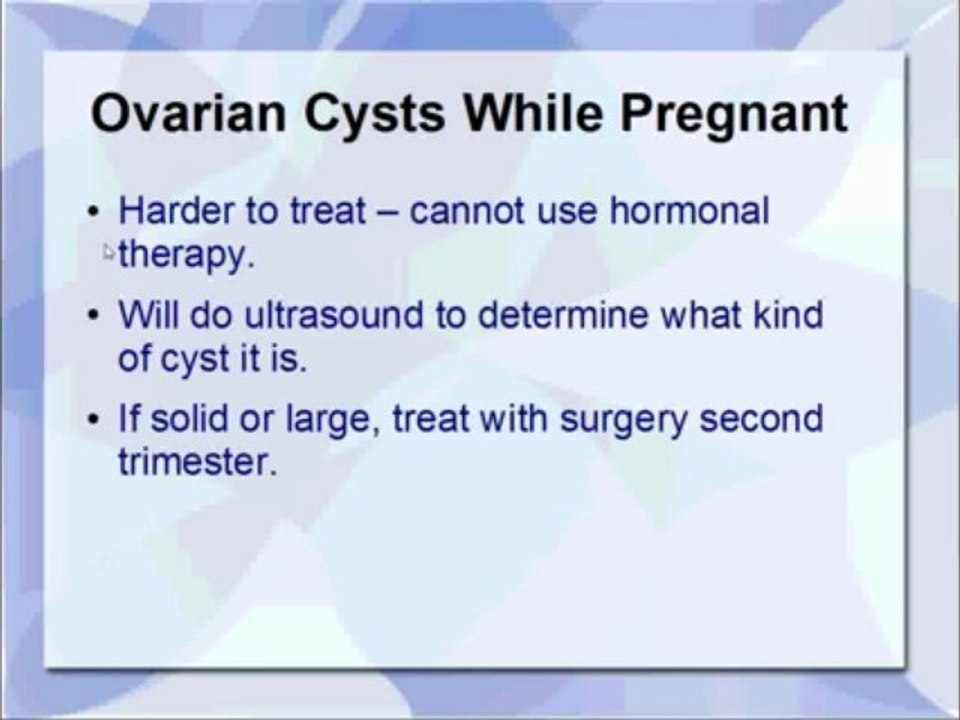 Ovarian Cysts While Pregnant

• Harder to treat – cannot use hormonal therapy.

• Will do ultrasound to determine what kind of cyst it is.

• If solid or large, treat with surgery second trimester.